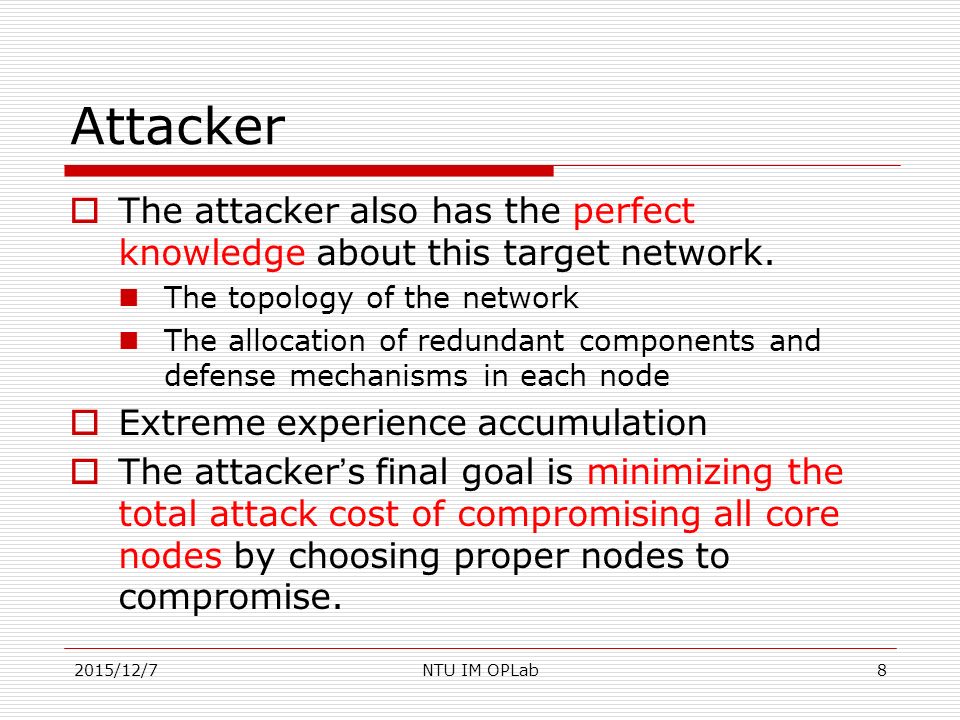 Attacker

The attacker also has the perfect knowledge about this target network.

The topology of the network

The allocation of redundant components and defense mechanisms in each node

Extreme experience accumulation

The attacker's final goal is minimizing the total attack cost of compromising all core nodes by choosing proper nodes to compromise.

2015/12/7

NTU IM OPLab

8